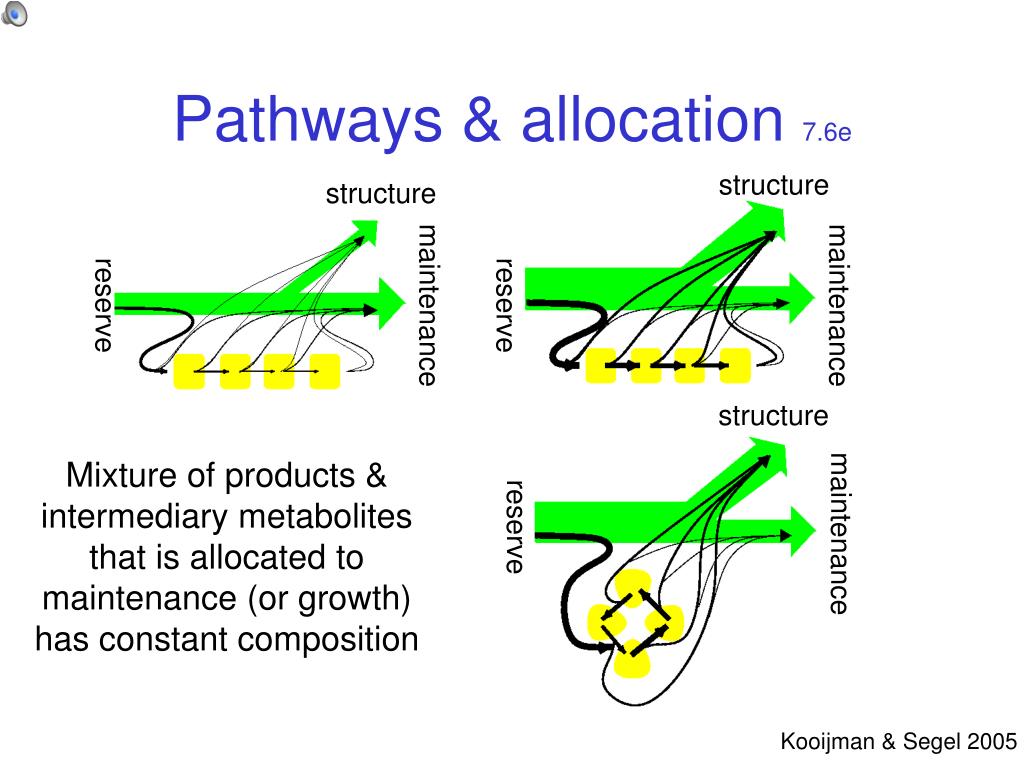 Pathways & allocation 7.6e

structure
reserve
maintenance

structure
reserve
maintenance

structure
reserve
maintenance

Mixture of products & intermediary metabolites that is allocated to maintenance (or growth) has constant composition

Kooijman & Segel 2005